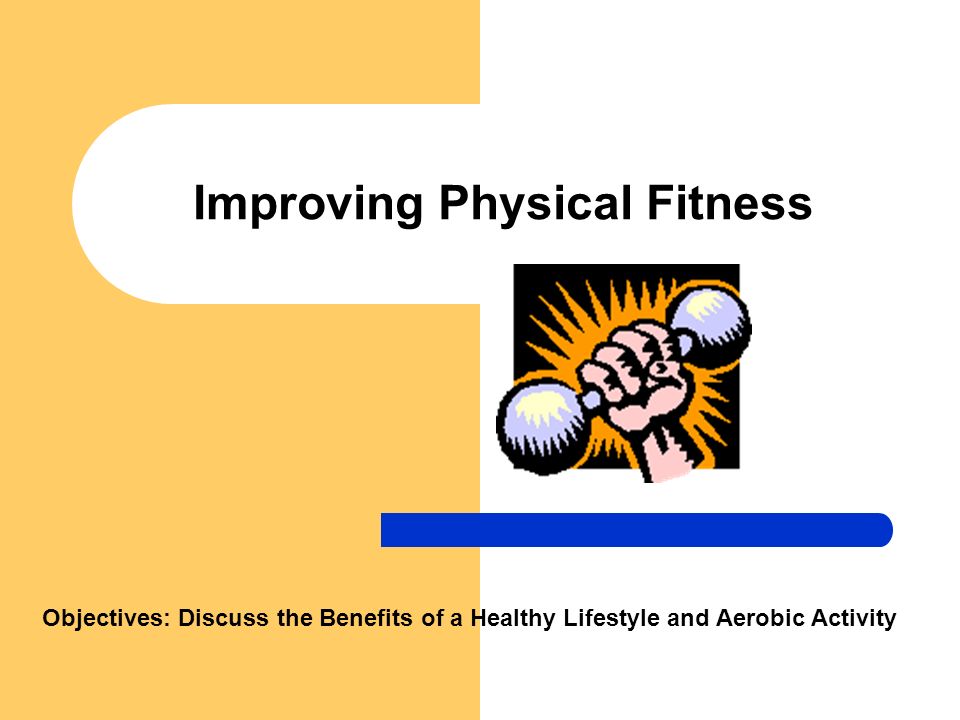 Improving Physical Fitness

Objectives: Discuss the Benefits of a Healthy Lifestyle and Aerobic Activity